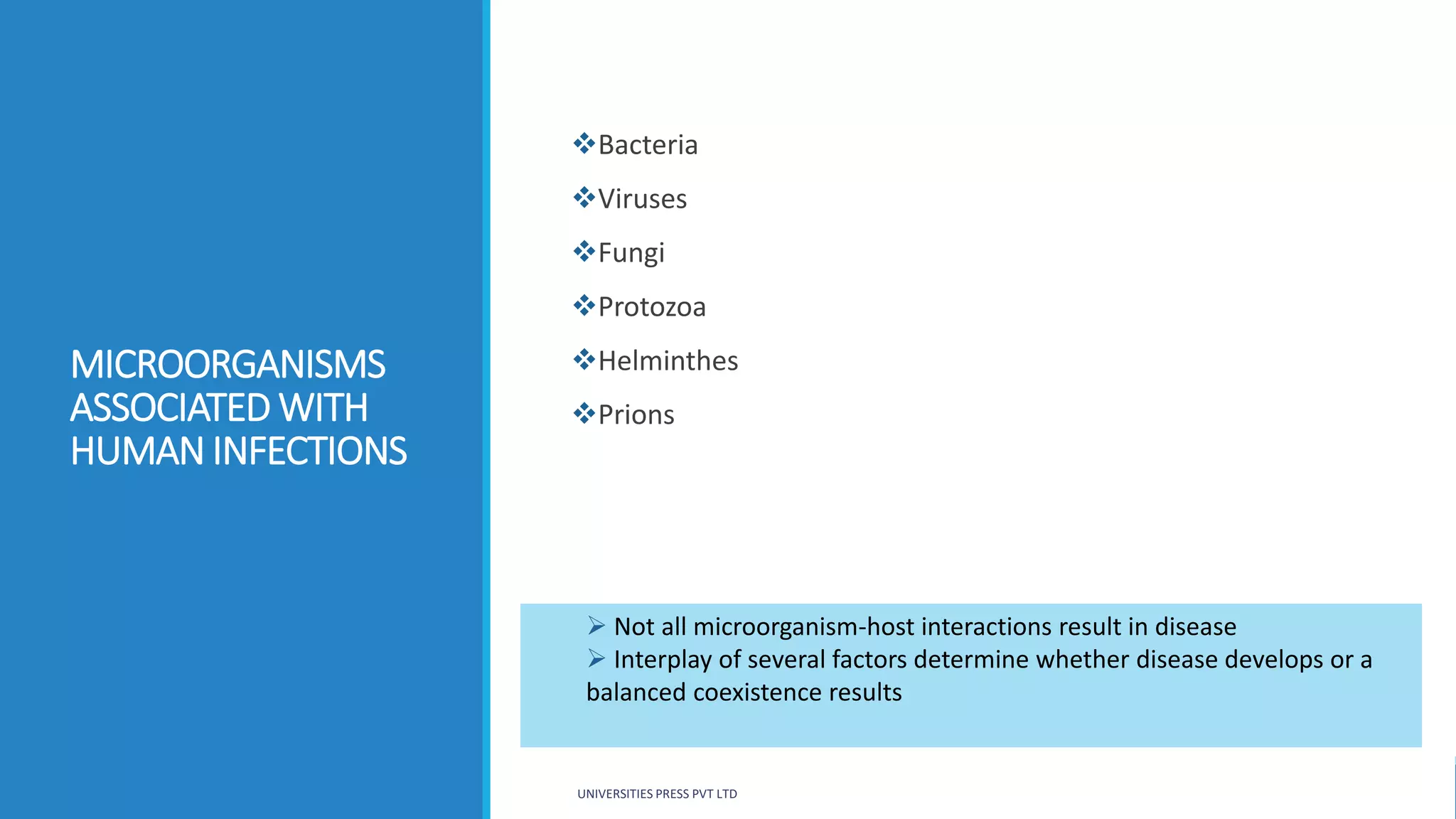 MICROORGANISMS ASSOCIATED WITH HUMAN INFECTIONS

❖Bacteria

❖Viruses

❖Fungi

❖Protozoa

❖Helminthes

❖Prions

➢ Not all microorganism-host interactions result in disease
➢ Interplay of several factors determine whether disease develops or a balanced coexistence results

UNIVERSITIES PRESS PVT LTD